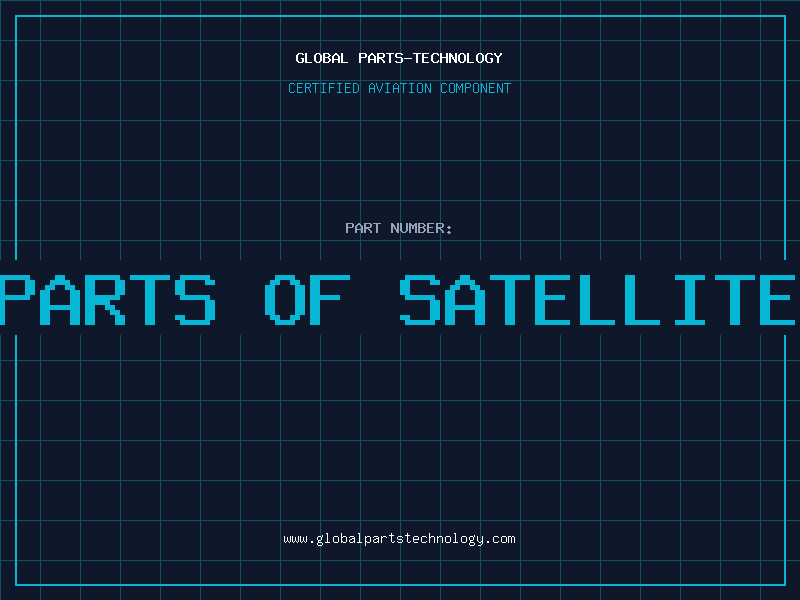 GLOBAL PARTS-TECHNOLOGY

CERTIFIED AVIATION COMPONENT

PART NUMBER:

PARTS OF SATELLITE

www.globalpartstechnology.com